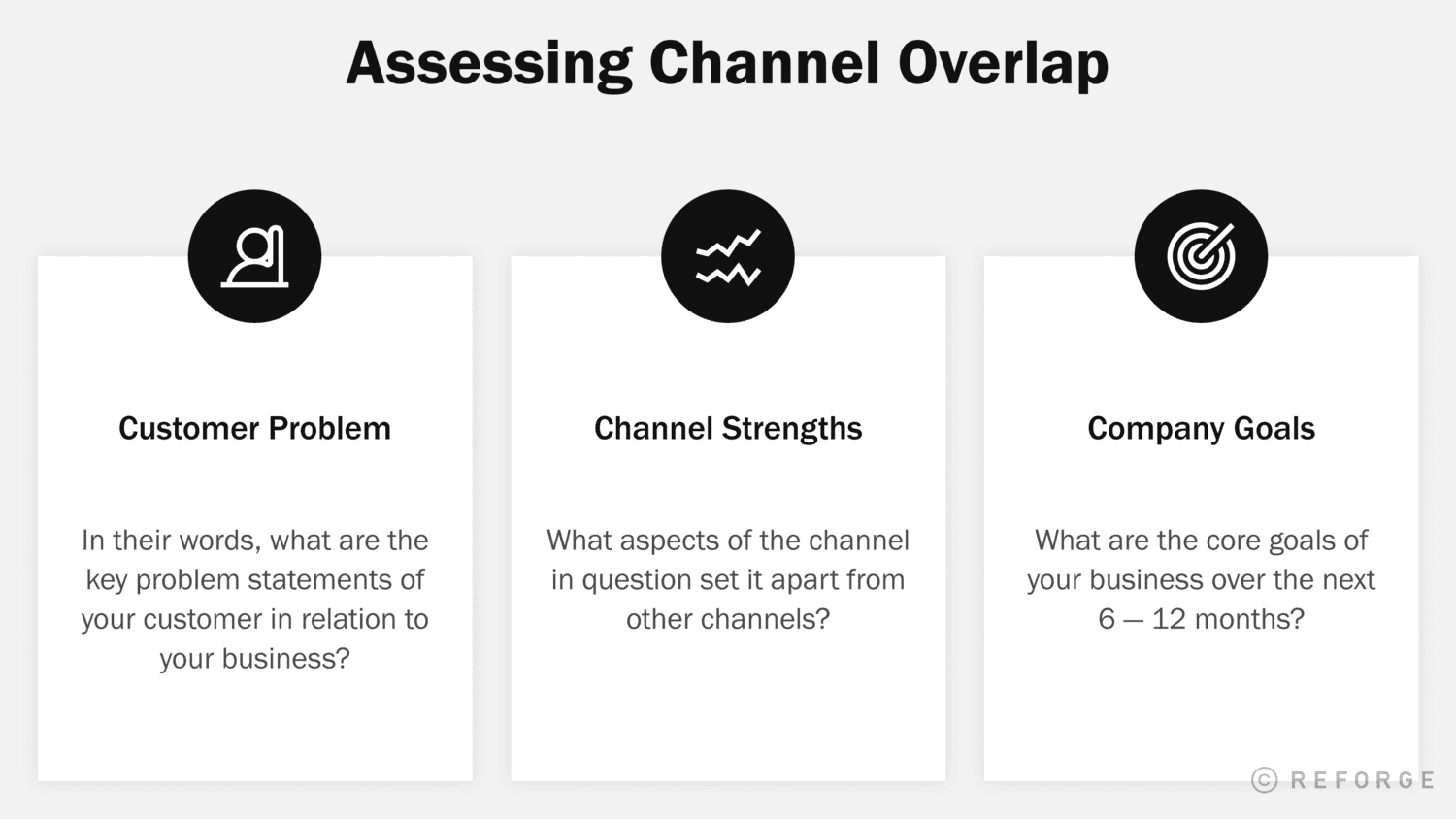 Assessing Channel Overlap

Customer Problem

In their words, what are the key problem statements of your customer in relation to your business?

Channel Strengths

What aspects of the channel in question set it apart from other channels?

Company Goals

What are the core goals of your business over the next 6 — 12 months?

© REFORGE